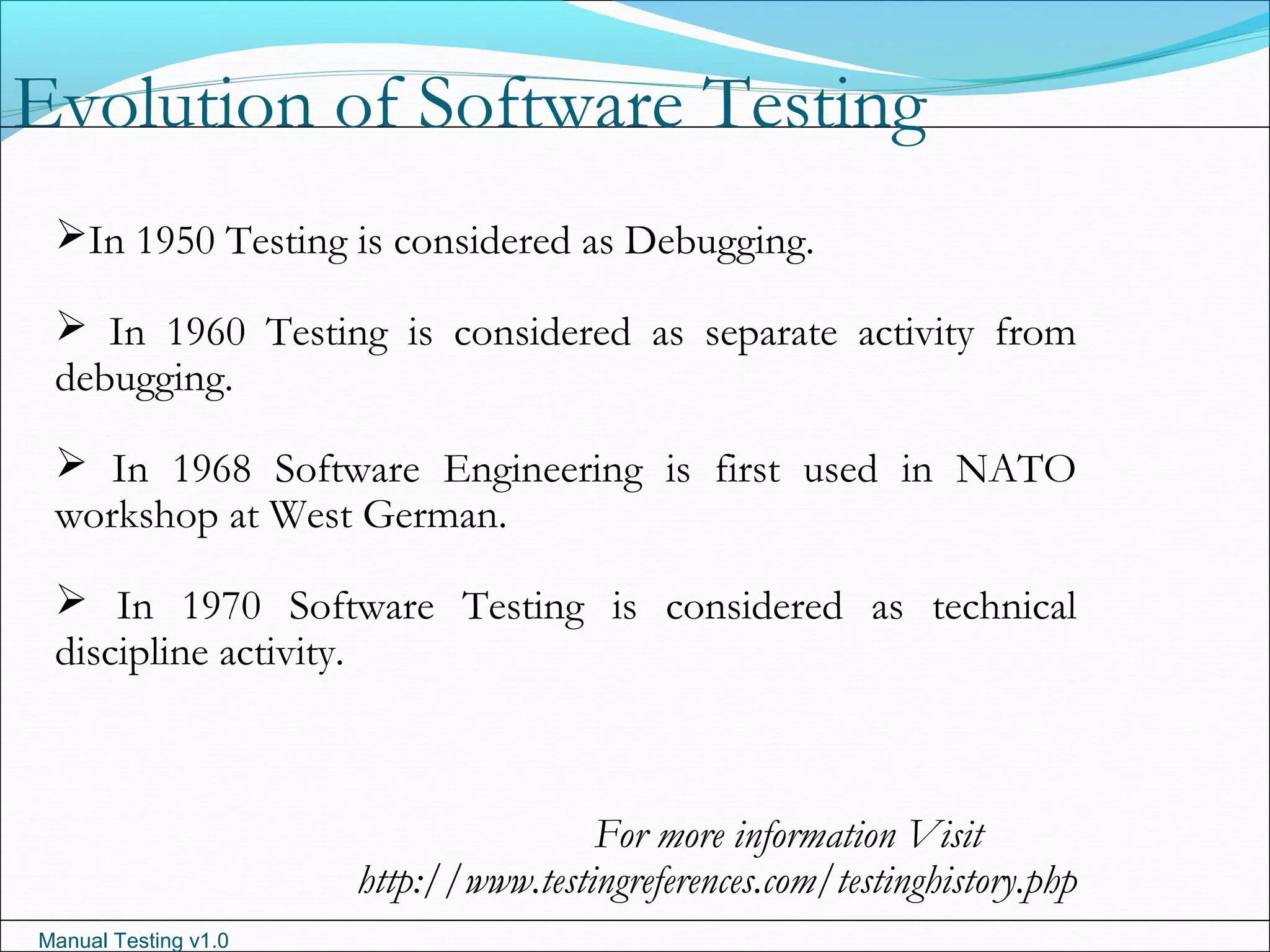 Evolution of Software Testing

➢In 1950 Testing is considered as Debugging.

➢ In 1960 Testing is considered as separate activity from debugging.

➢ In 1968 Software Engineering is first used in NATO workshop at West German.

➢ In 1970 Software Testing is considered as technical discipline activity.

For more information Visit
http://www.testingreferences.com/testinghistory.php

Manual Testing v1.0